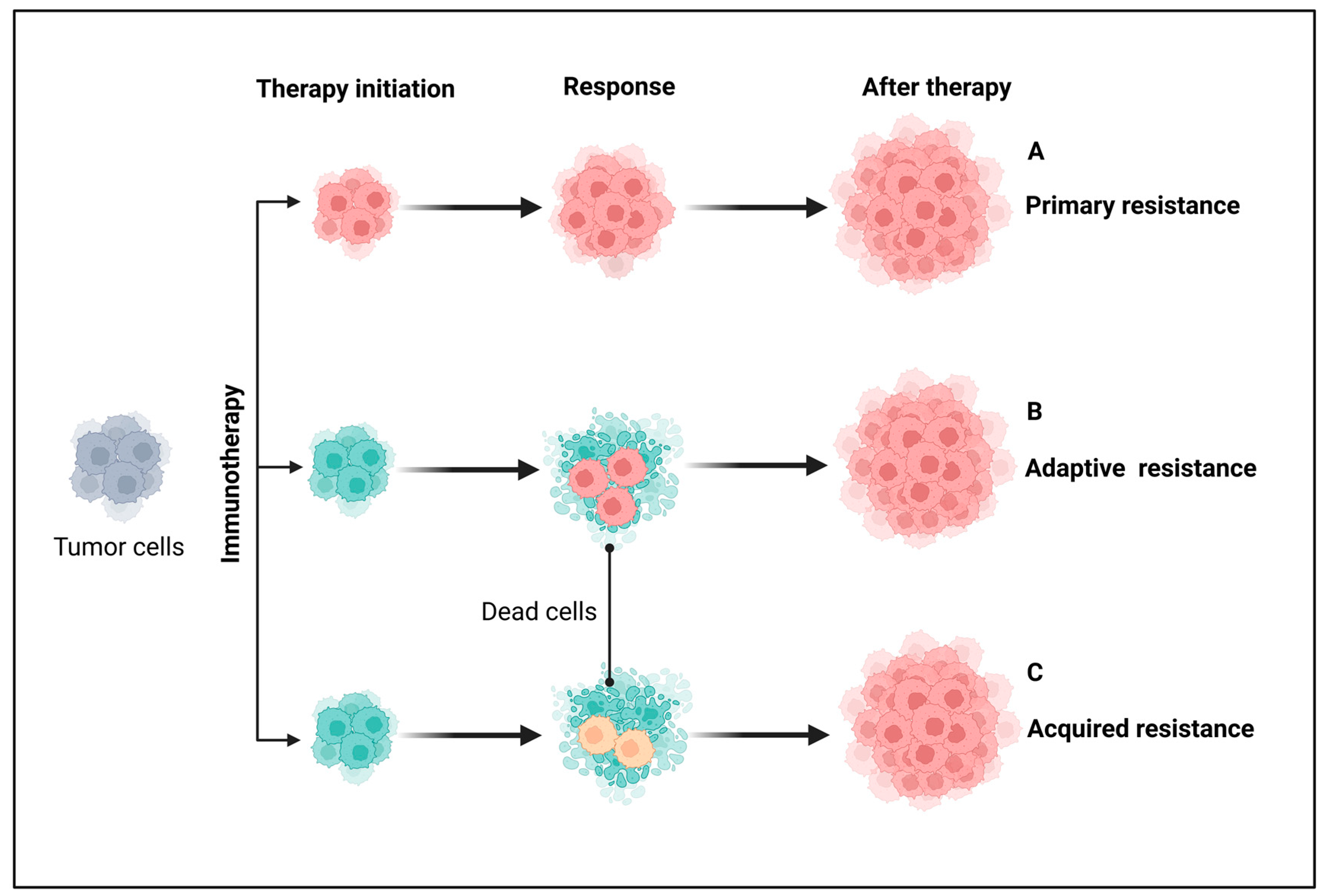 Therapy initiation

Response

After therapy

A

Primary resistance

Tumor cells

Immunotherapy

B

Adaptive resistance

Dead cells

C

Acquired resistance